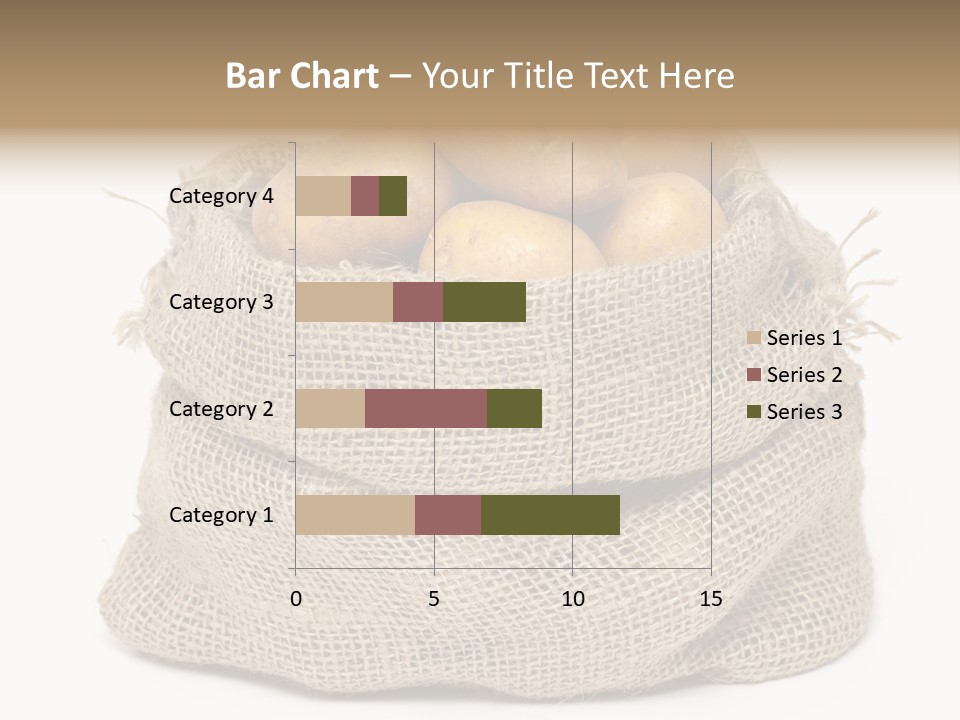 Bar Chart – Your Title Text Here

Category 4
Category 3
Category 2
Category 1

0
5
10
15

Series 1
Series 2
Series 3